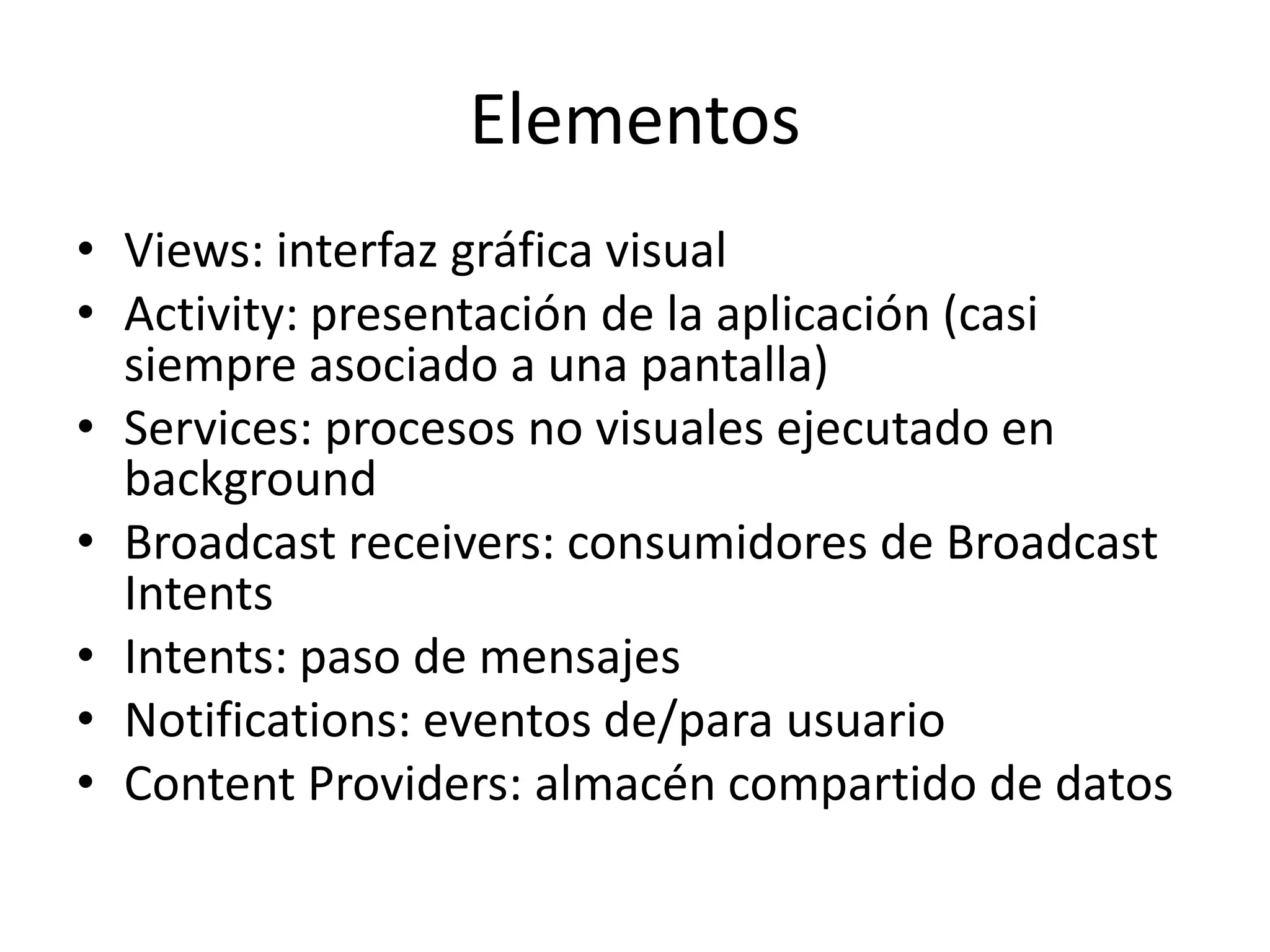 Elementos

• Views: interfaz gráfica visual
• Activity: presentación de la aplicación (casi siempre asociado a una pantalla)
• Services: procesos no visuales ejecutado en background
• Broadcast receivers: consumidores de Broadcast Intents
• Intents: paso de mensajes
• Notifications: eventos de/para usuario
• Content Providers: almacén compartido de datos